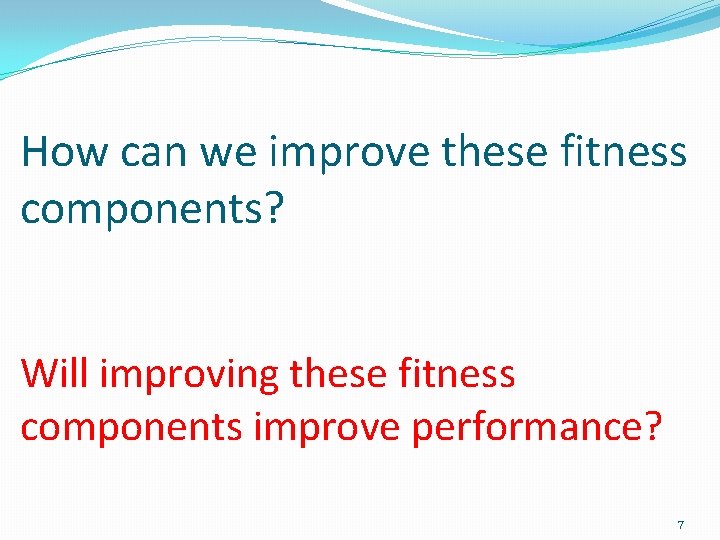 How can we improve these fitness components?

Will improving these fitness components improve performance?

7